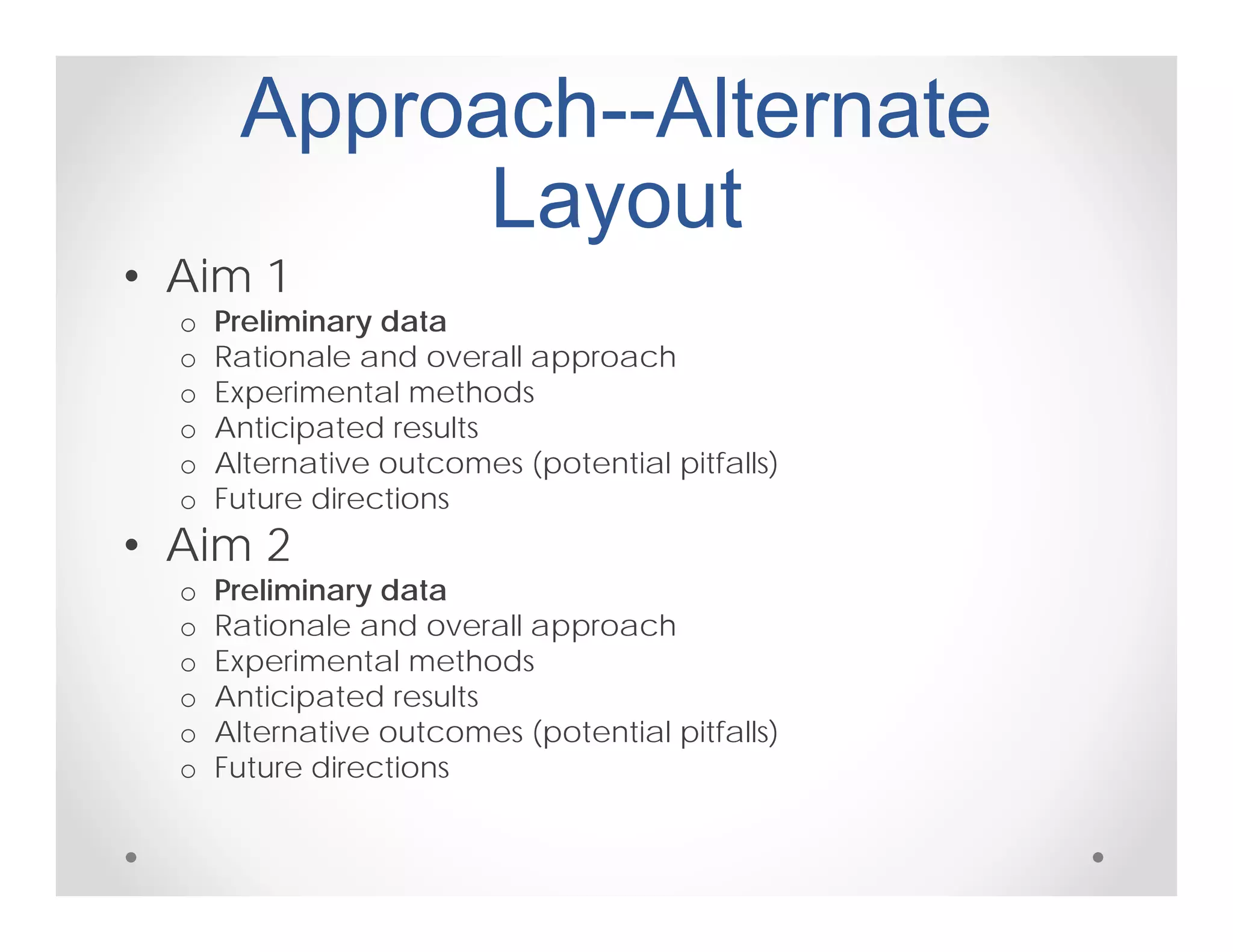 Approach--Alternate Layout

• Aim 1
  o Preliminary data
  o Rationale and overall approach
  o Experimental methods
  o Anticipated results
  o Alternative outcomes (potential pitfalls)
  o Future directions
• Aim 2
  o Preliminary data
  o Rationale and overall approach
  o Experimental methods
  o Anticipated results
  o Alternative outcomes (potential pitfalls)
  o Future directions